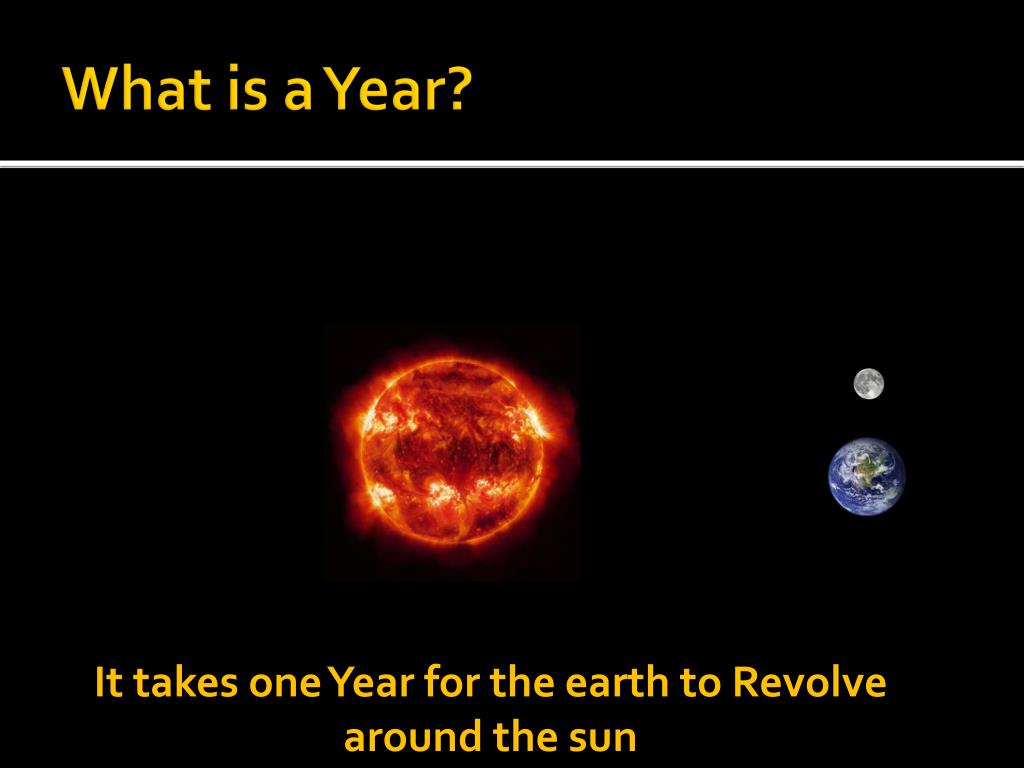 What is a Year?

It takes one Year for the earth to Revolve around the sun